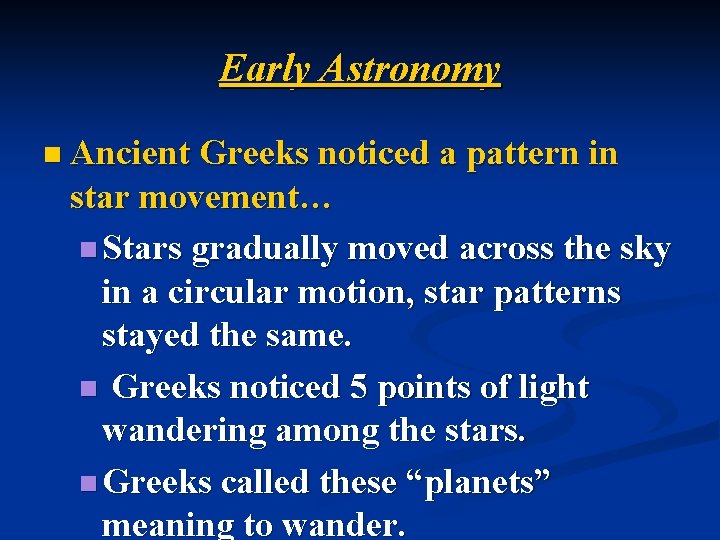 Early Astronomy

Ancient Greeks noticed a pattern in star movement…

Stars gradually moved across the sky in a circular motion, star patterns stayed the same.

Greeks noticed 5 points of light wandering among the stars.

Greeks called these “planets” meaning to wander.